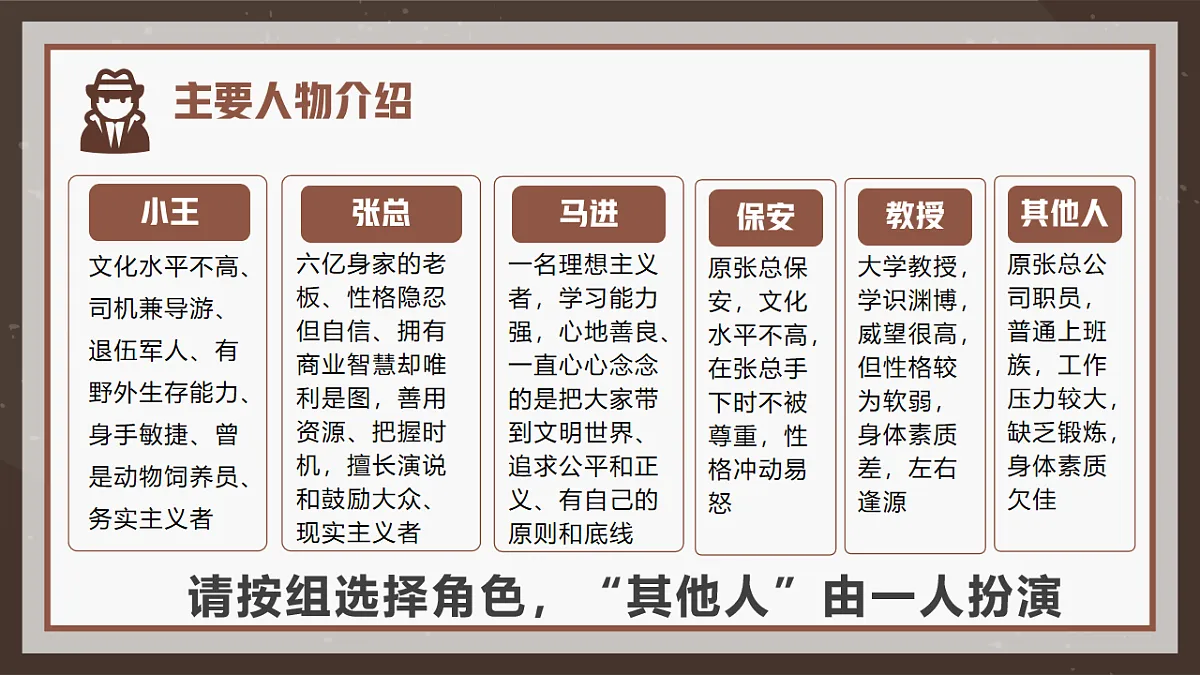 主要人物介绍

小王

文化水平不高、司机兼导游、退伍军人、有野外生存能力、身手敏捷、曾是动物饲养员、务实主义者

张总

六亿身家的老板、性格隐忍但自信、拥有商业智慧却唯利是图，善用资源、把握时机，擅长演说和鼓励大众、现实主义者

马进

一名理想主义者，学习能力强，心地善良、一直心心念念的是把大家带到文明世界、追求公平和正义、有自己的原则和底线

保安

原张总保安，文化水平不高，在张总手下时不被尊重，性格冲动易怒

教授

大学教授，学识渊博，威望很高，但性格较为软弱，身体素质差，左右逢源

其他人

原张总公司职员，普通上班族，工作压力较大，缺乏锻炼，身体素质欠佳

请按组选择角色，“其他人”由一人扮演